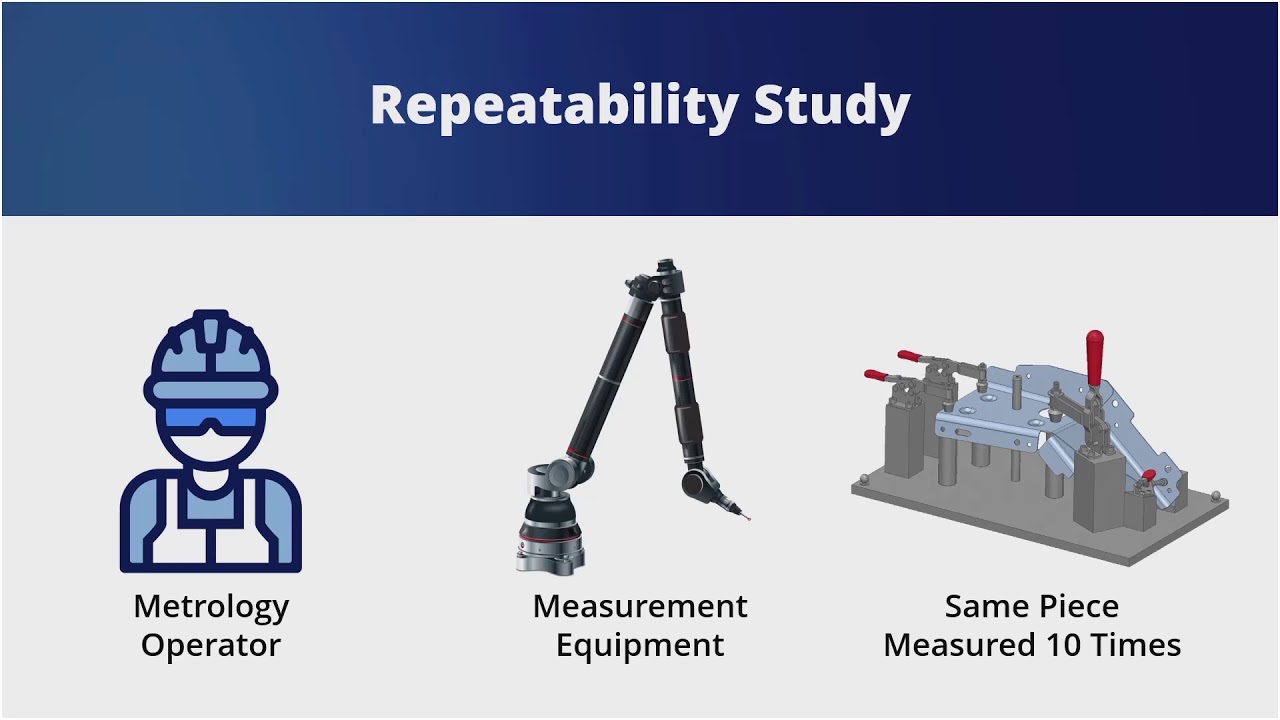 Repeatability Study

Metrology Operator

Measurement Equipment

Same Piece Measured 10 Times